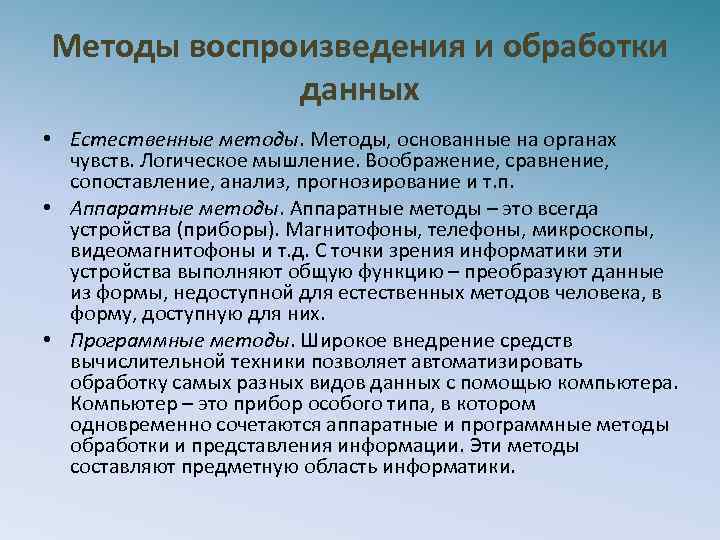 Методы воспроизведения и обработки данных

• Естественные методы. Методы, основанные на органах чувств. Логическое мышление. Воображение, сравнение, сопоставление, анализ, прогнозирование и т.п.

• Аппаратные методы. Аппаратные методы – это всегда устройства (приборы). Магнитофоны, телефоны, микроскопы, видеомагнитофоны и т.д. С точки зрения информатики эти устройства выполняют общую функцию – преобразуют данные из формы, недоступной для естественных методов человека, в форму, доступную для них.

• Программные методы. Широкое внедрение средств вычислительной техники позволяет автоматизировать обработку самых разных видов данных с помощью компьютера. Компьютер – это прибор особого типа, в котором одновременно сочетаются аппаратные и программные методы обработки и представления информации. Эти методы составляют предметную область информатики.